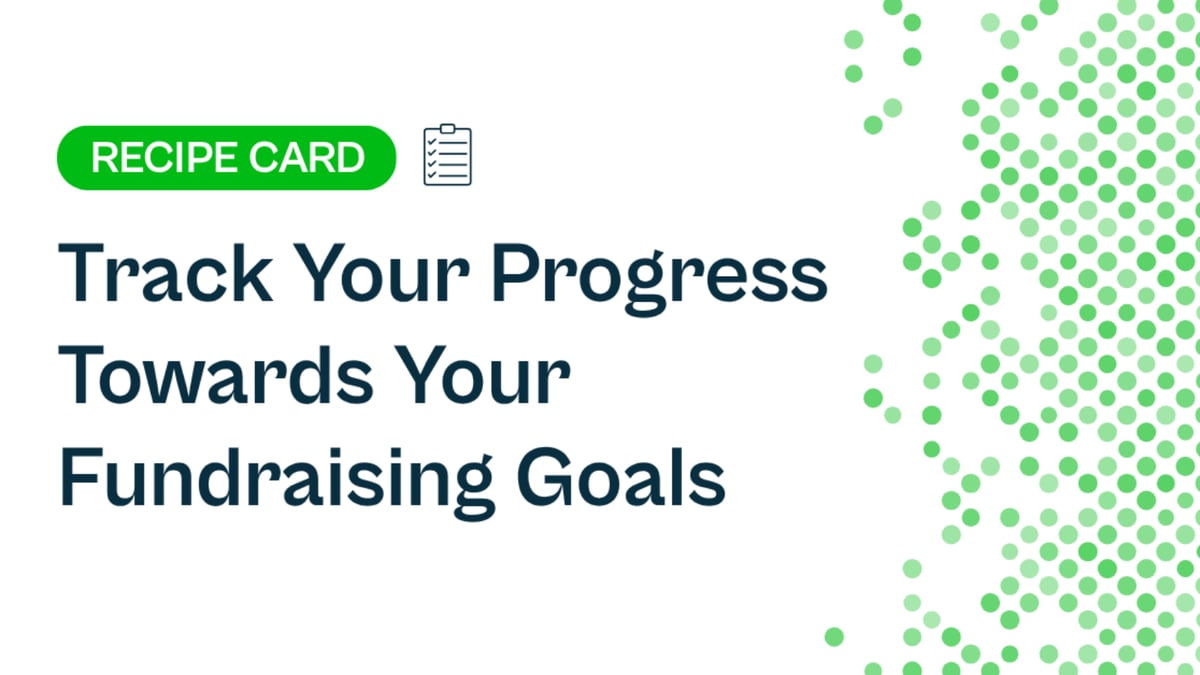 RECIPE CARD

Track Your Progress Towards Your Fundraising Goals